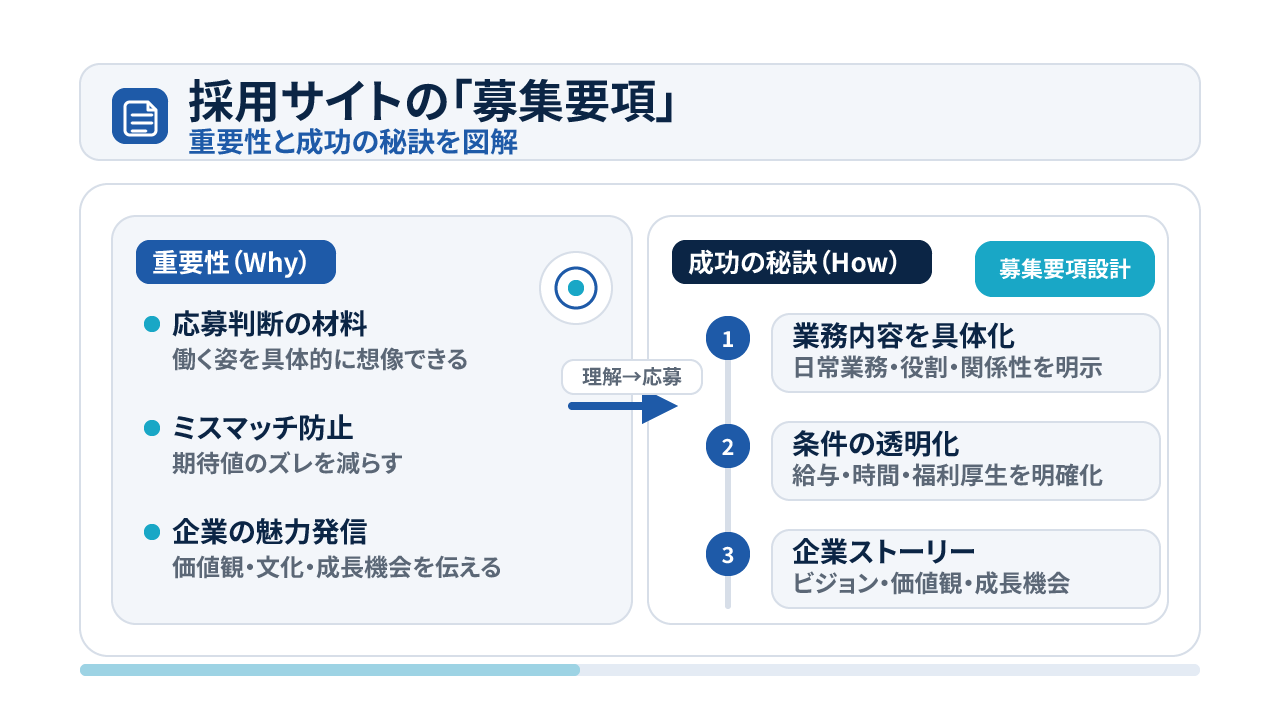 採用サイトの「募集要項」
重要性と成功の秘訣を図解

重要性（Why）

応募判断の材料
働く姿を具体的に想像できる

ミスマッチ防止
期待値のズレを減らす

企業の魅力発信
価値観・文化・成長機会を伝える

理解→応募

成功の秘訣（How）

募集要項設計

1 業務内容を具体化
日常業務・役割・関係性を明示

2 条件の透明化
給与・時間・福利厚生を明確化

3 企業ストーリー
ビジョン・価値観・成長機会